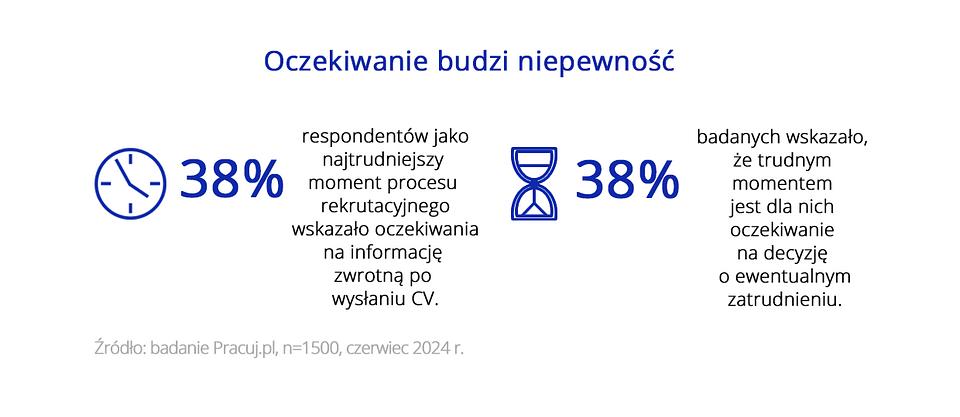 Oczekiwanie budzi niepewność

38%

respondentów jako najtrudniejszy moment procesu rekrutacyjnego wskazało oczekiwania na informację zwrotną po wysłaniu CV.

38%

badanych wskazało, że trudnym momentem jest dla nich oczekiwanie na decyzję o ewentualnym zatrudnieniu.

Źródło: badanie Pracuj.pl, n=1500, czerwiec 2024 r.